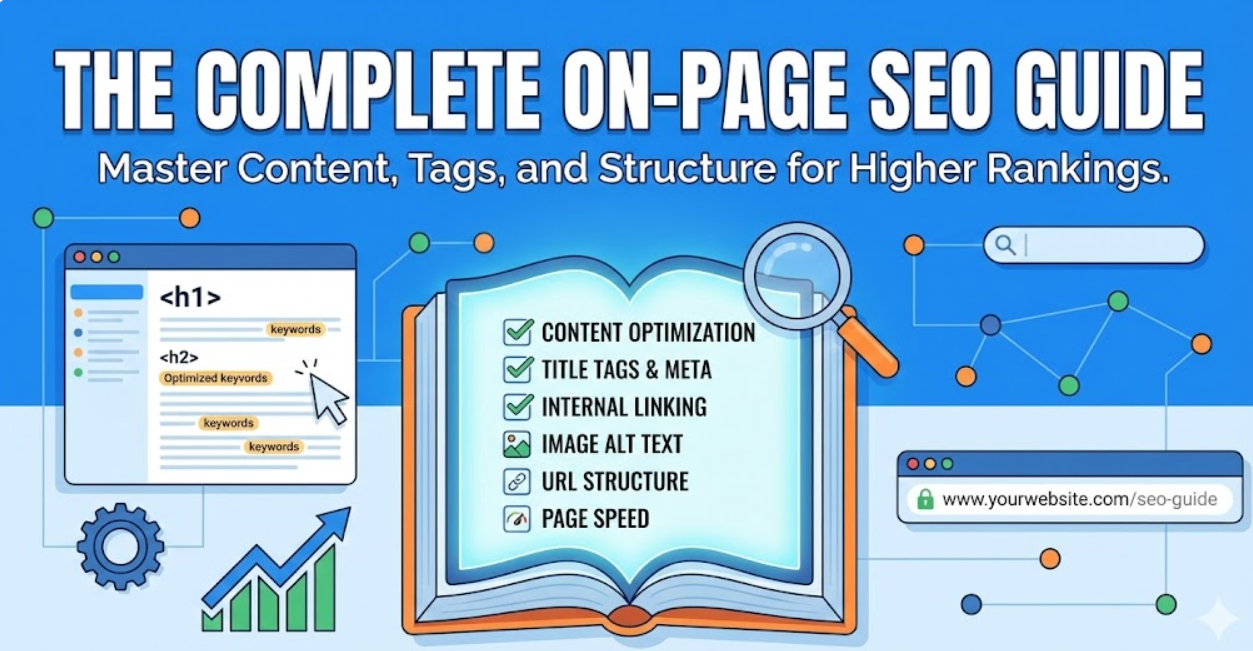 THE COMPLETE ON-PAGE SEO GUIDE
Master Content, Tags, and Structure for Higher Rankings.

<h1>
keywords
<h2>
Optimized keywords
keywords
keywords

CONTENT OPTIMIZATION
TITLE TAGS & META
INTERNAL LINKING
IMAGE ALT TEXT
URL STRUCTURE
PAGE SPEED

www.yourwebsite.com/seo-guide